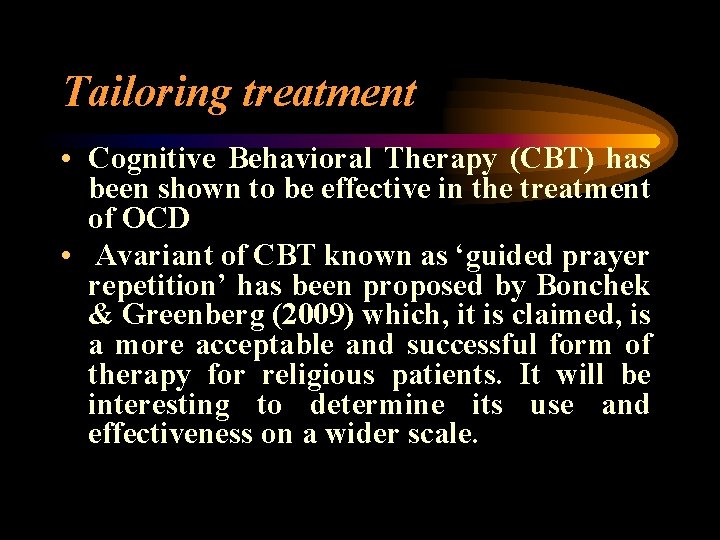 Tailoring treatment

• Cognitive Behavioral Therapy (CBT) has been shown to be effective in the treatment of OCD

• Avariant of CBT known as ‘guided prayer repetition’ has been proposed by Bonchek & Greenberg (2009) which, it is claimed, is a more acceptable and successful form of therapy for religious patients. It will be interesting to determine its use and effectiveness on a wider scale.